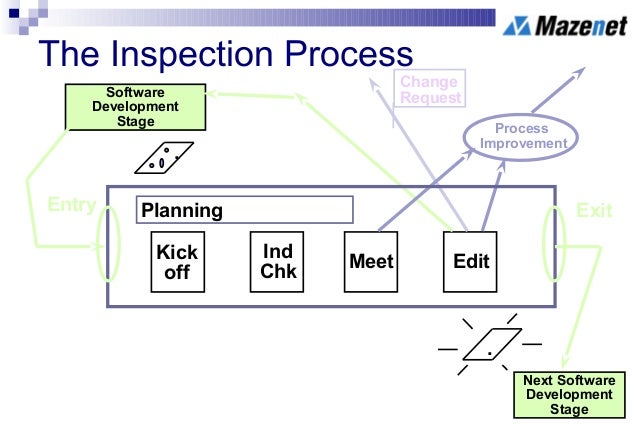 Mazenet

The Inspection Process

Software Development Stage

Change Request

Process Improvement

Entry

Planning

Kick off

Ind Chk

Meet

Edit

Exit

Next Software Development Stage